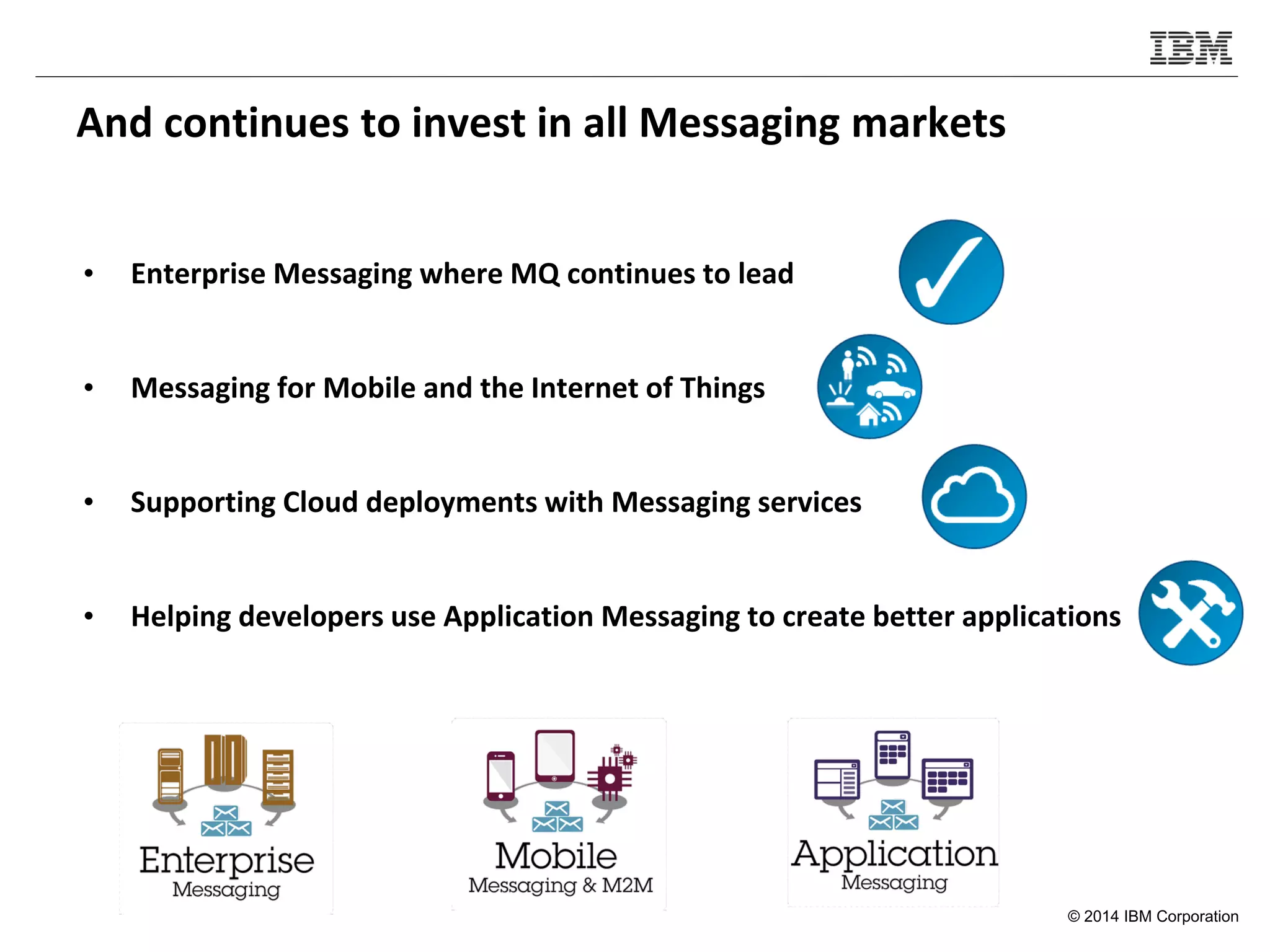 IBM

And continues to invest in all Messaging markets

• Enterprise Messaging where MQ continues to lead

• Messaging for Mobile and the Internet of Things

• Supporting Cloud deployments with Messaging services

• Helping developers use Application Messaging to create better applications

Enterprise
Messaging

Mobile
Messaging & M2M

Application
Messaging

© 2014 IBM Corporation